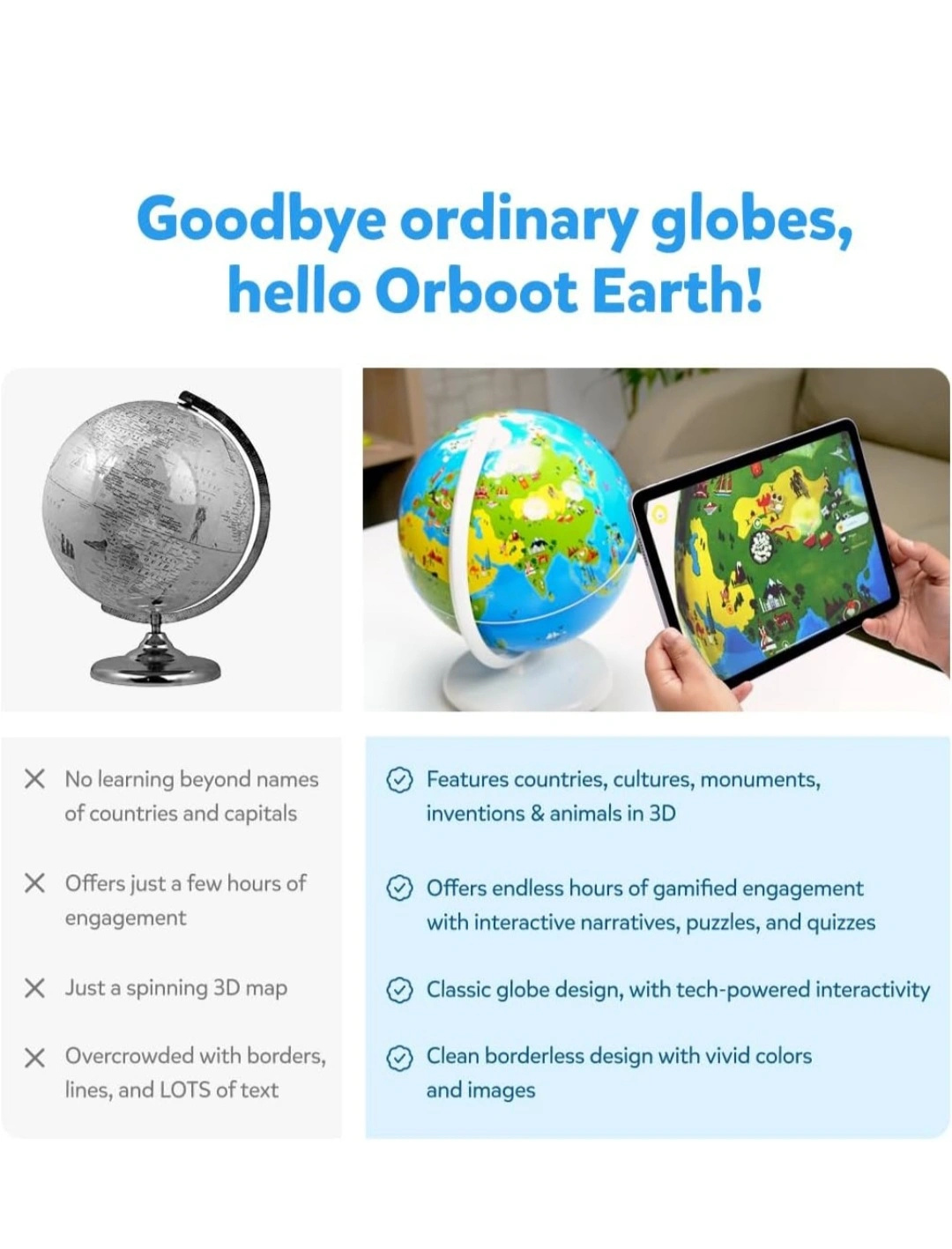 Goodbye ordinary globes, hello Orboot Earth!

No learning beyond names of countries and capitals

Offers just a few hours of engagement

Just a spinning 3D map

Overcrowded with borders, lines, and LOTS of text

Features countries, cultures, monuments, inventions & animals in 3D

Offers endless hours of gamified engagement with interactive narratives, puzzles, and quizzes

Classic globe design, with tech-powered interactivity

Clean borderless design with vivid colors and images